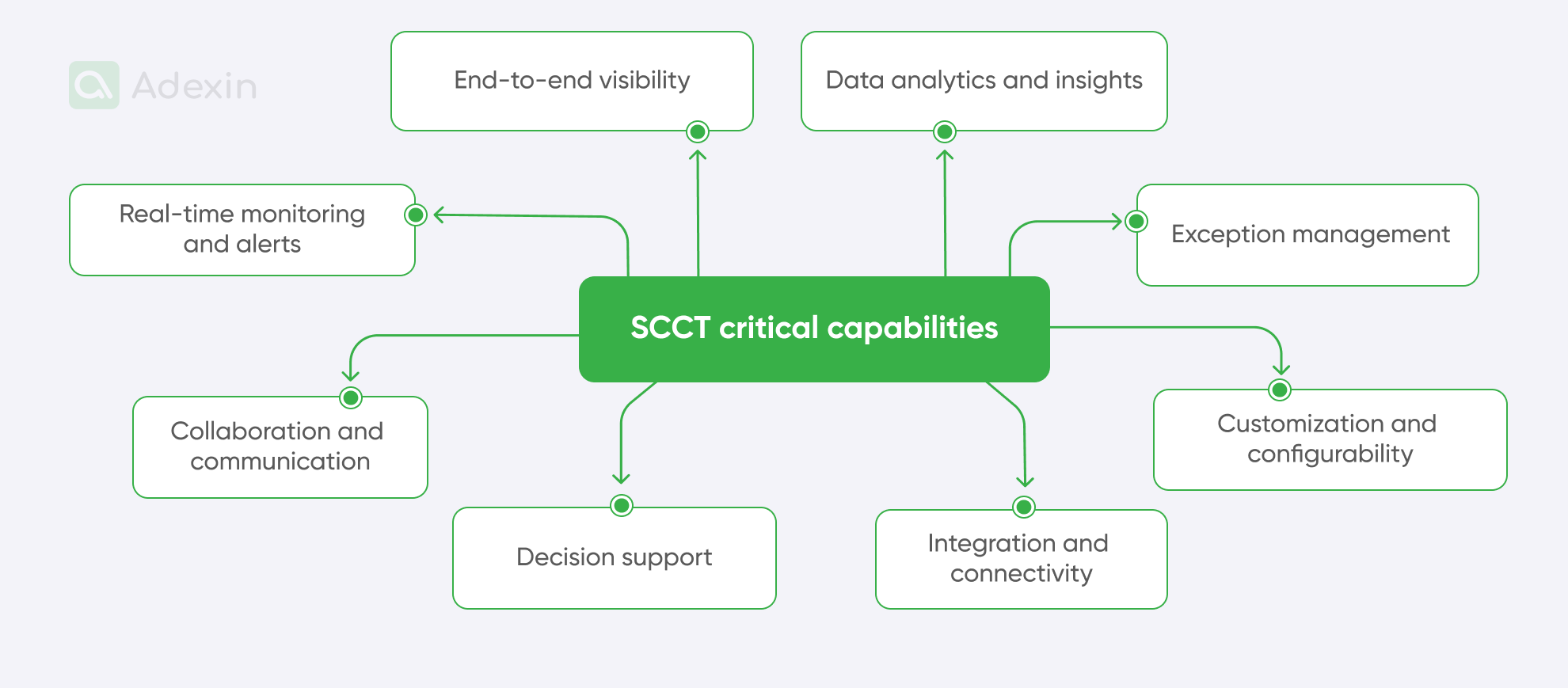 Adexin

End-to-end visibility

Data analytics and insights

Real-time monitoring and alerts

Exception management

SCCT critical capabilities

Collaboration and communication

Customization and configurability

Decision support

Integration and connectivity